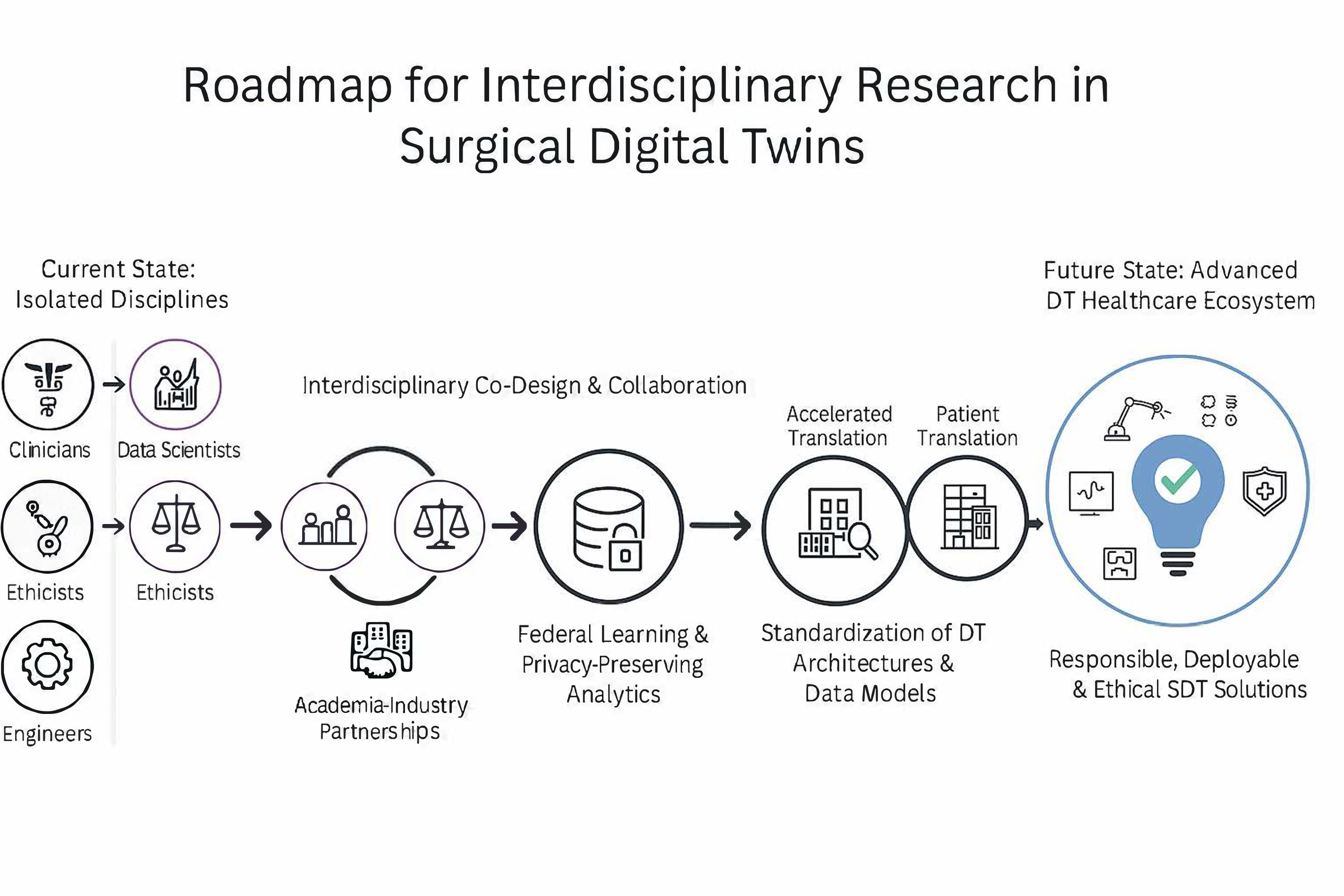 Roadmap for Interdisciplinary Research in Surgical Digital Twins

Current State: Isolated Disciplines

Clinicians

Data Scientists

Ethicists

Ethicists

Engineers

Interdisciplinary Co-Design & Collaboration

Academia-Industry Partnerships

Federal Learning & Privacy-Preserving Analytics

Accelerated Translation

Patient Translation

Standardization of DT Architectures & Data Models

Future State: Advanced DT Healthcare Ecosystem

Responsible, Deployable & Ethical SDT Solutions